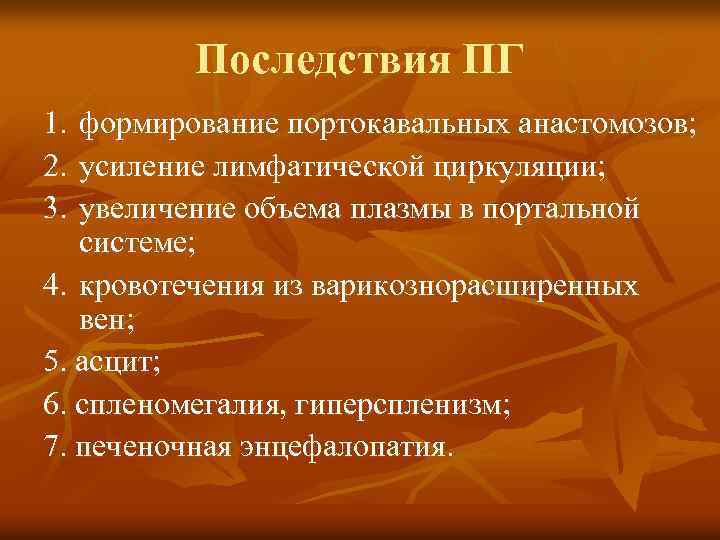 Последствия ПГ

1. формирование портокавальных анастомозов;
2. усиление лимфатической циркуляции;
3. увеличение объема плазмы в портальной системе;
4. кровотечения из варикознорасширенных вен;
5. асцит;
6. спленомегалия, гиперспленизм;
7. печеночная энцефалопатия.